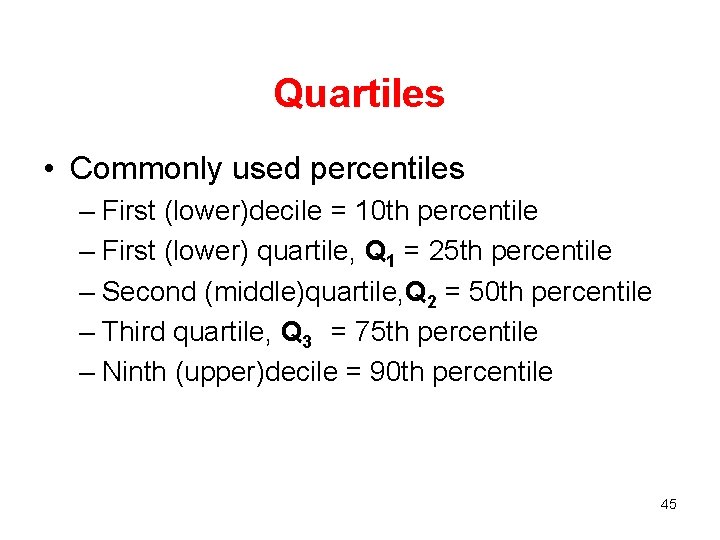 Quartiles

• Commonly used percentiles
– First (lower)decile = 10th percentile
– First (lower) quartile, $Q_1$ = 25th percentile
– Second (middle)quartile,$Q_2$ = 50th percentile
– Third quartile, $Q_3$ = 75th percentile
– Ninth (upper)decile = 90th percentile

45